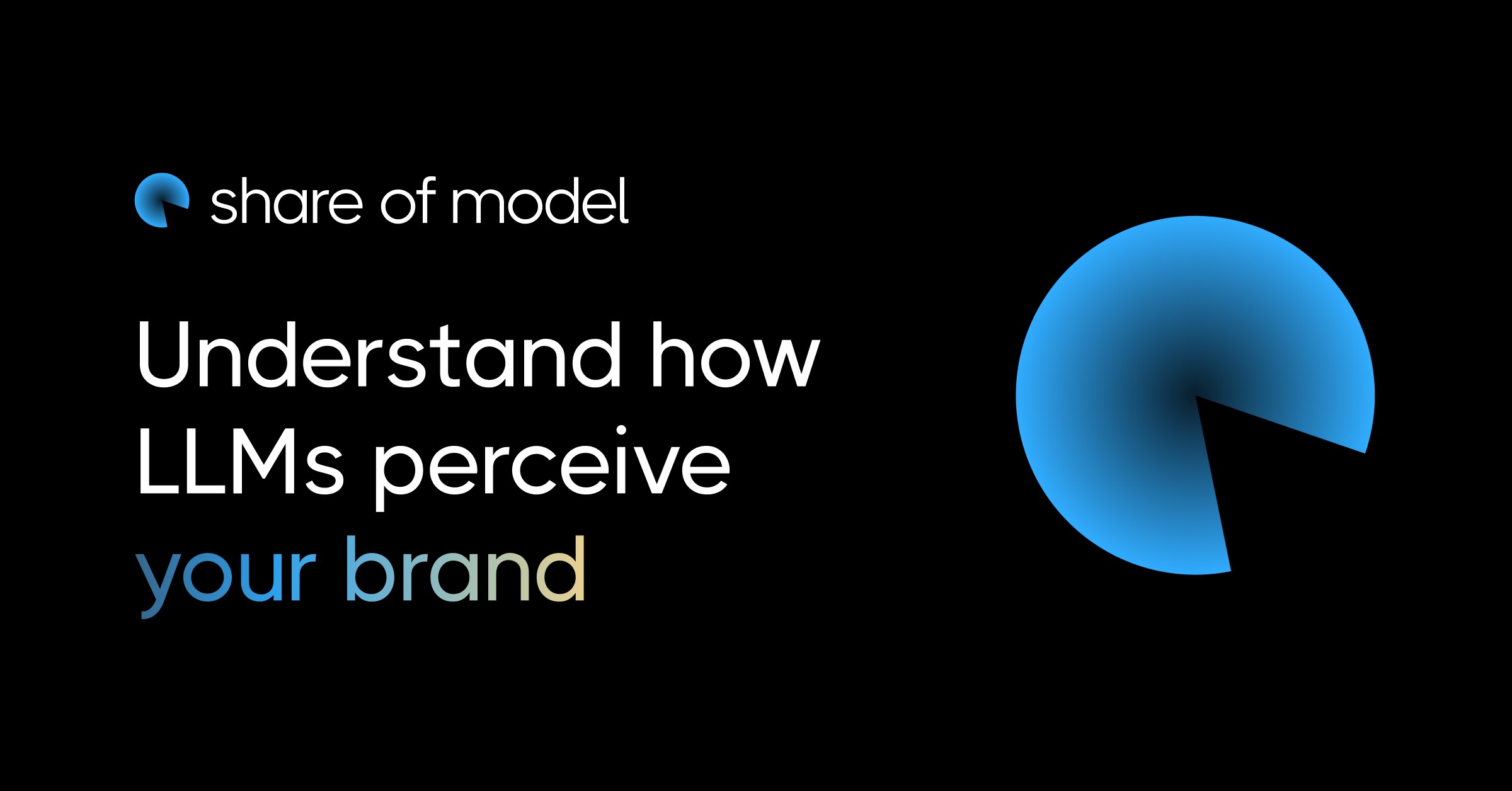 share of model

Understand how LLMs perceive your brand